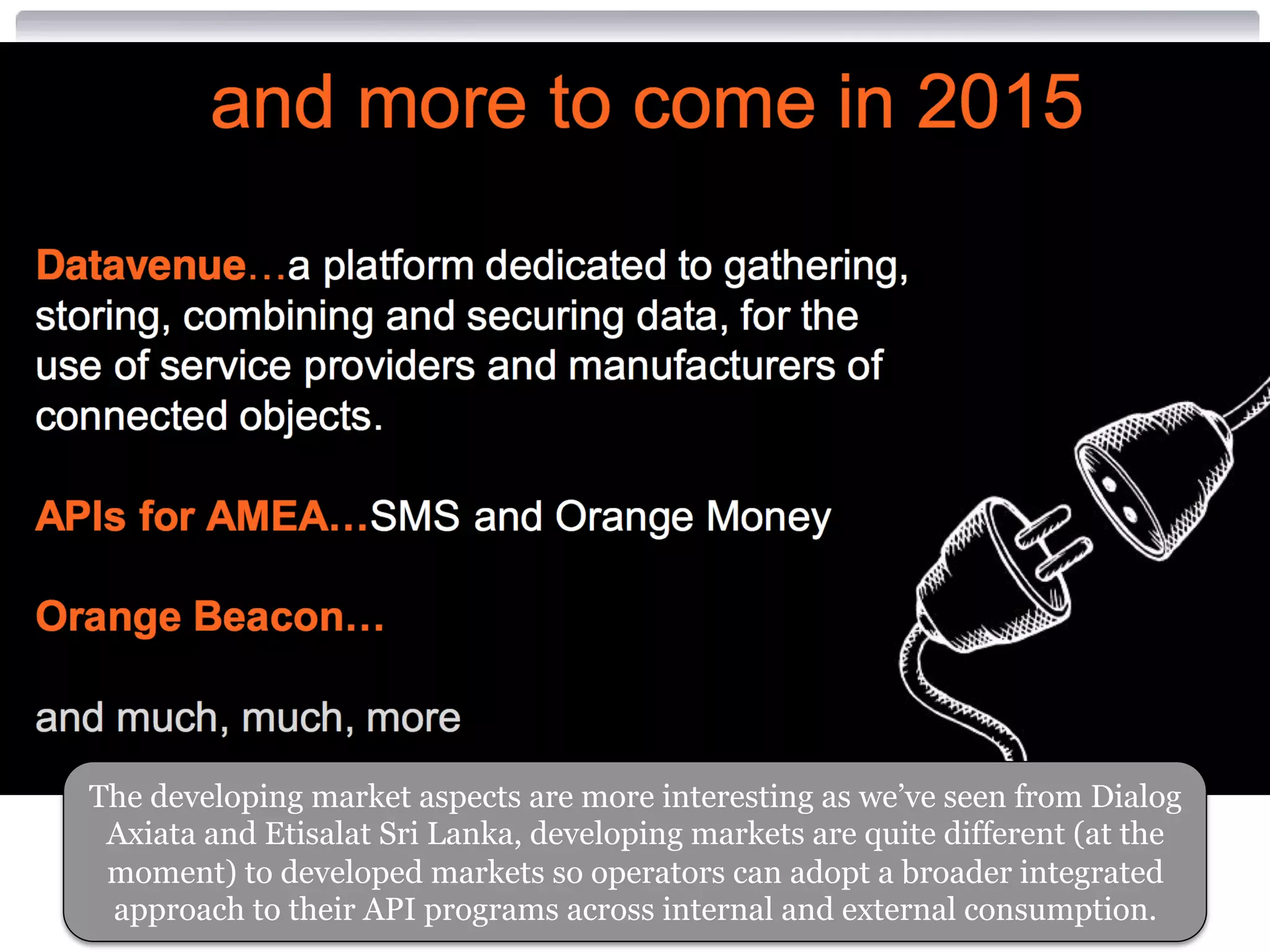 and more to come in 2015

Datavenue…a platform dedicated to gathering, storing, combining and securing data, for the use of service providers and manufacturers of connected objects.

APIs for AMEA…SMS and Orange Money

Orange Beacon…

and much, much, more

The developing market aspects are more interesting as we've seen from Dialog Axiata and Etisalat Sri Lanka, developing markets are quite different (at the moment) to developed markets so operators can adopt a broader integrated approach to their API programs across internal and external consumption.